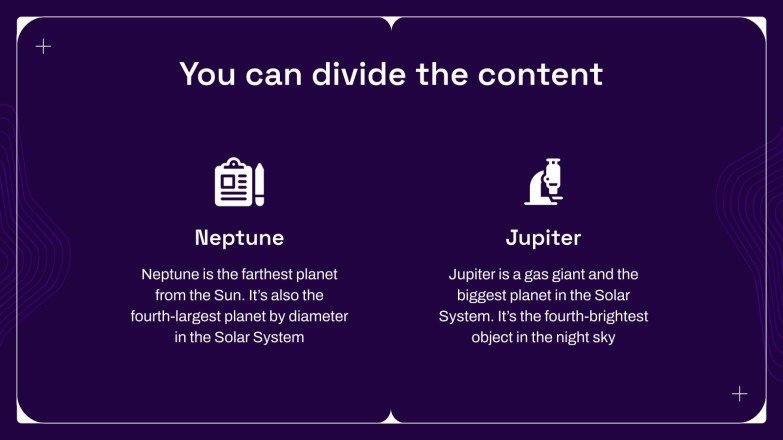 You can divide the content

Neptune

Neptune is the farthest planet from the Sun. It's also the fourth-largest planet by diameter in the Solar System

Jupiter

Jupiter is a gas giant and the biggest planet in the Solar System. It's the fourth-brightest object in the night sky